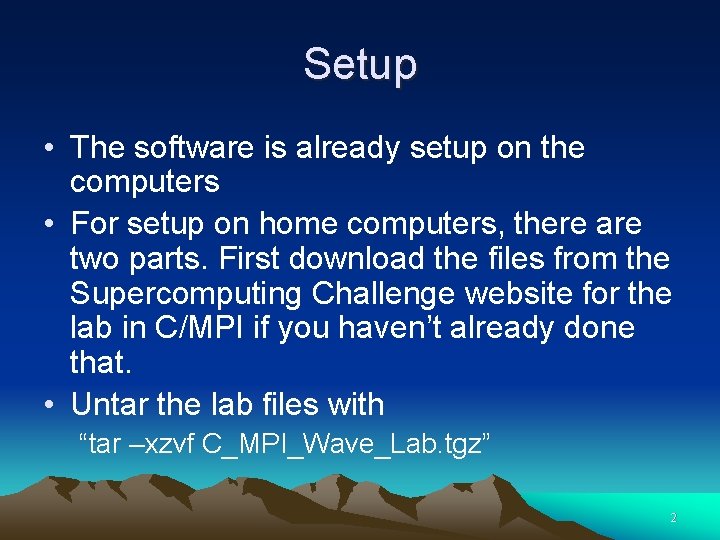 Setup

• The software is already setup on the computers

• For setup on home computers, there are two parts. First download the files from the Supercomputing Challenge website for the lab in C/MPI if you haven’t already done that.

• Untar the lab files with

“tar –xzvf C_MPI_Wave_Lab.tgz”

2